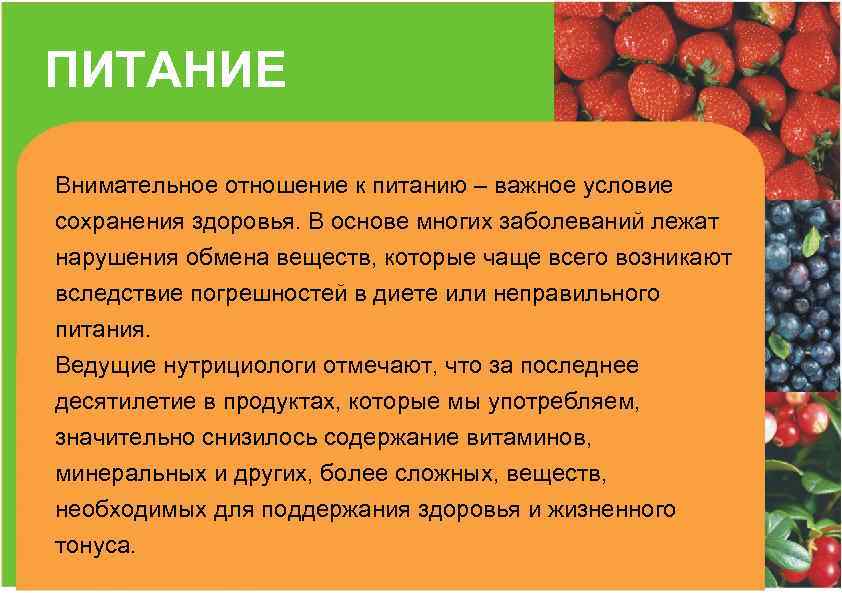 ПИТАНИЕ

Внимательное отношение к питанию – важное условие сохранения здоровья. В основе многих заболеваний лежат нарушения обмена веществ, которые чаще всего возникают вследствие погрешностей в диете или неправильного питания.
Ведущие нутрициологи отмечают, что за последнее десятилетие в продуктах, которые мы употребляем, значительно снизилось содержание витаминов, минеральных и других, более сложных, веществ, необходимых для поддержания здоровья и жизненного тонуса.